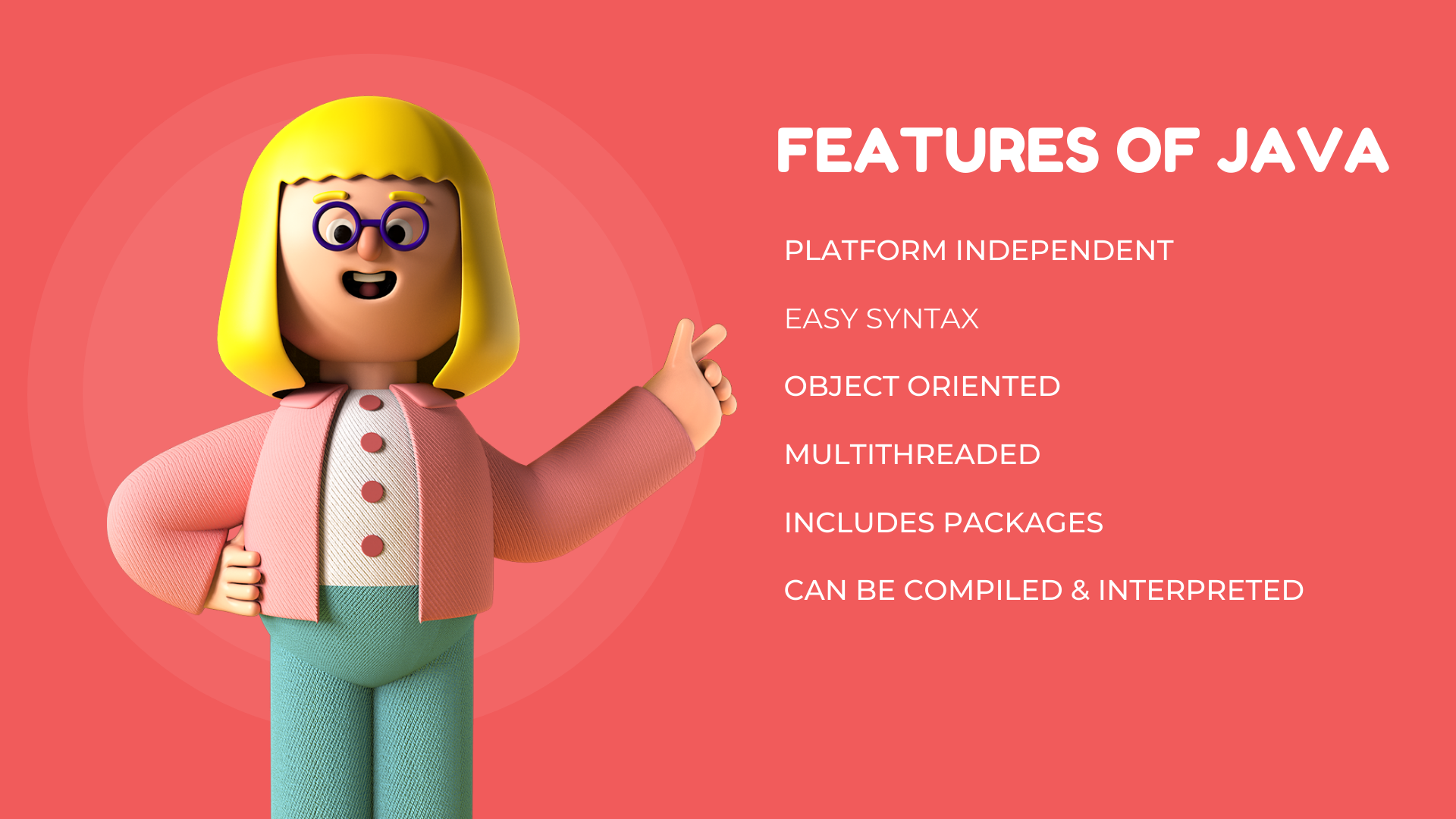 FEATURES OF JAVA

PLATFORM INDEPENDENT

EASY SYNTAX

OBJECT ORIENTED

MULTITHREADED

INCLUDES PACKAGES

CAN BE COMPILED & INTERPRETED